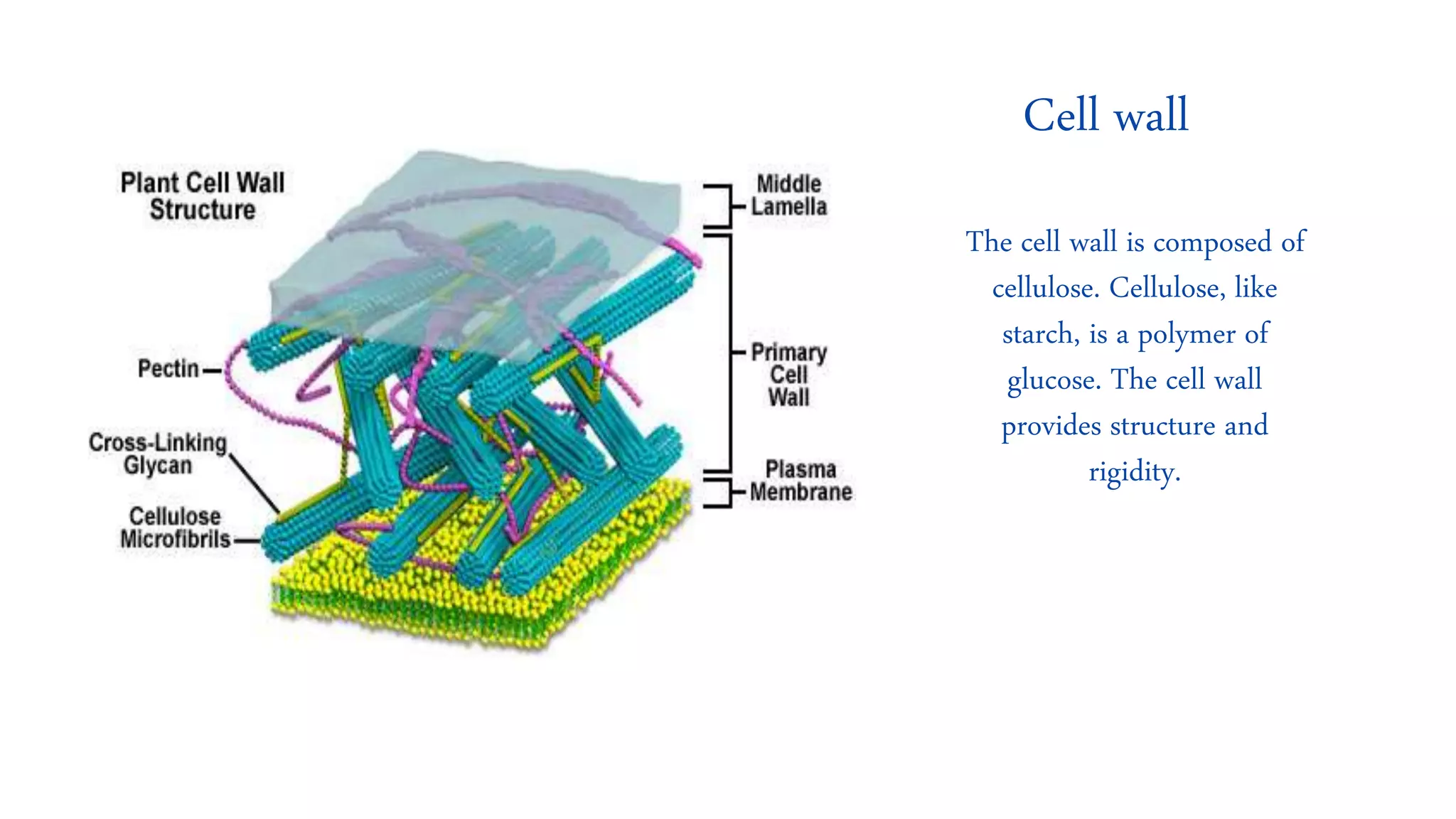 Plant Cell Wall Structure

Pectin

Cross-Linking Glycan

Cellulose Microfibrils

Middle Lamella

Primary Cell Wall

Plasma Membrane

Cell wall

The cell wall is composed of cellulose. Cellulose, like starch, is a polymer of glucose. The cell wall provides structure and rigidity.